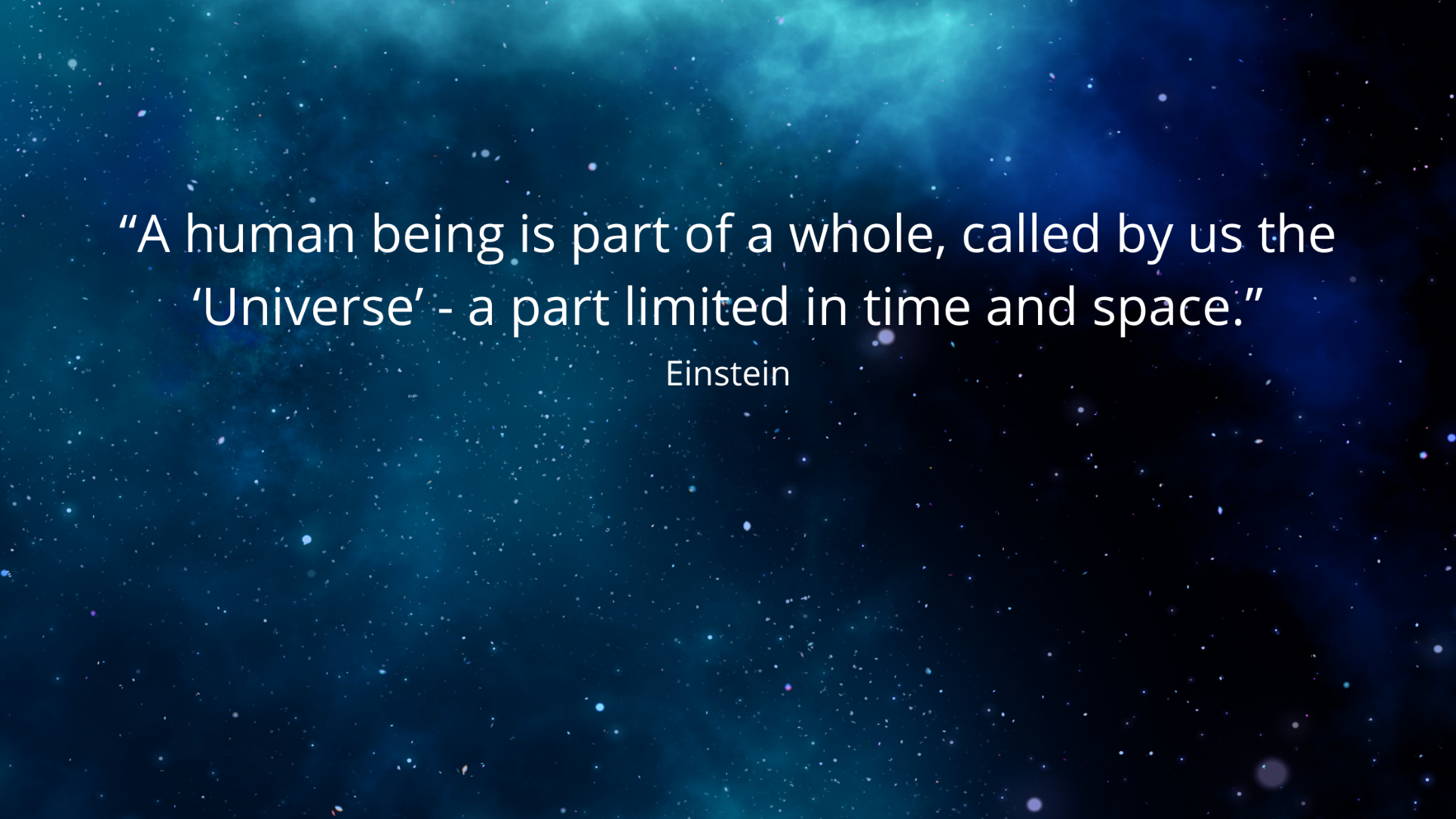 “A human being is part of a whole, called by us the ‘Universe’ - a part limited in time and space.”

Einstein